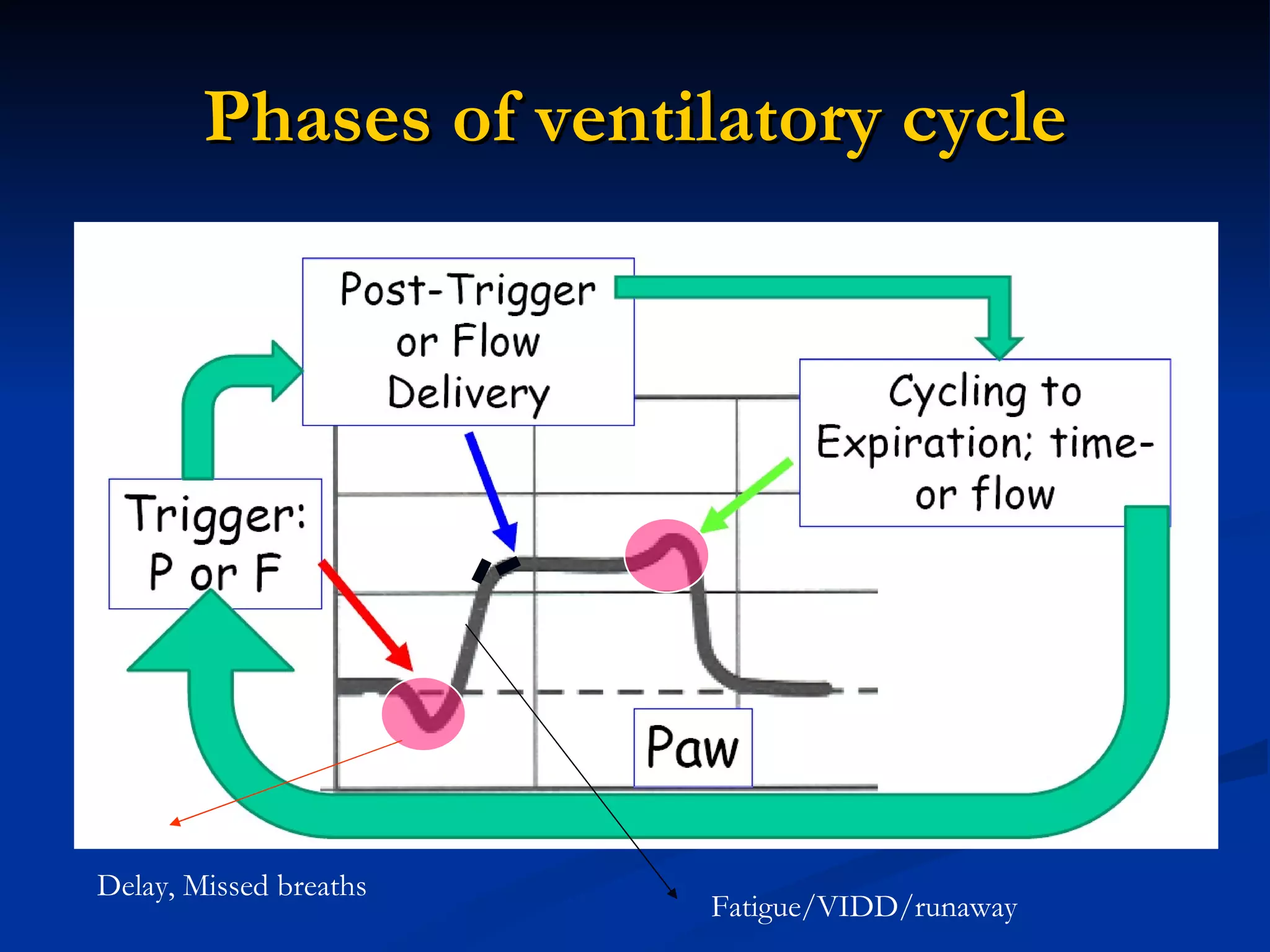 Phases of ventilatory cycle

Post-Trigger or Flow Delivery

Cycling to Expiration; time- or flow

Trigger: P or F

Paw

Delay, Missed breaths

Fatigue/VIDD/runaway